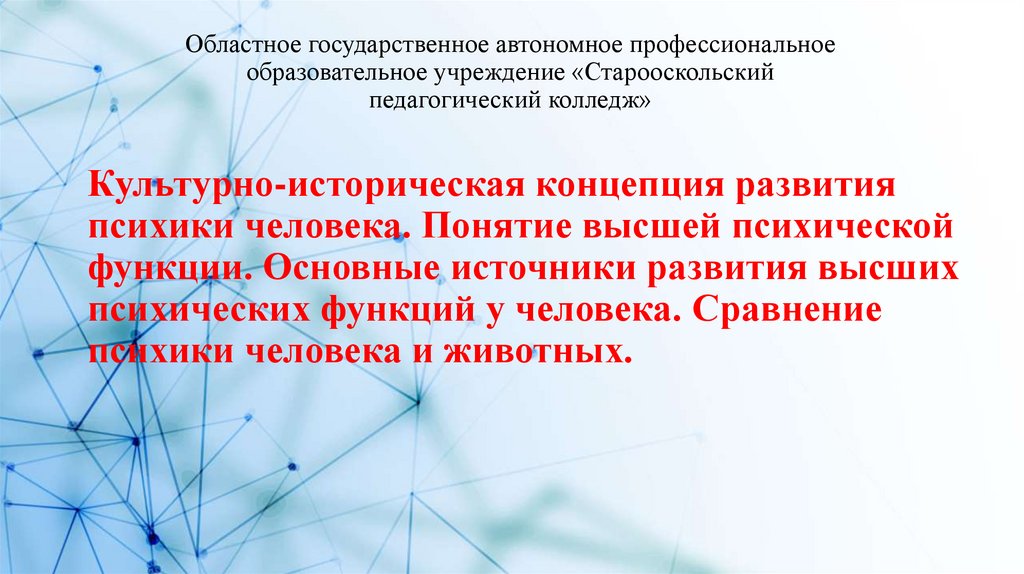 Областное государственное автономное профессиональное образовательное учреждение «Старооскольский педагогический колледж»

Культурно-историческая концепция развития психики человека. Понятие высшей психической функции. Основные источники развития высших психических функций у человека. Сравнение психики человека и животных.